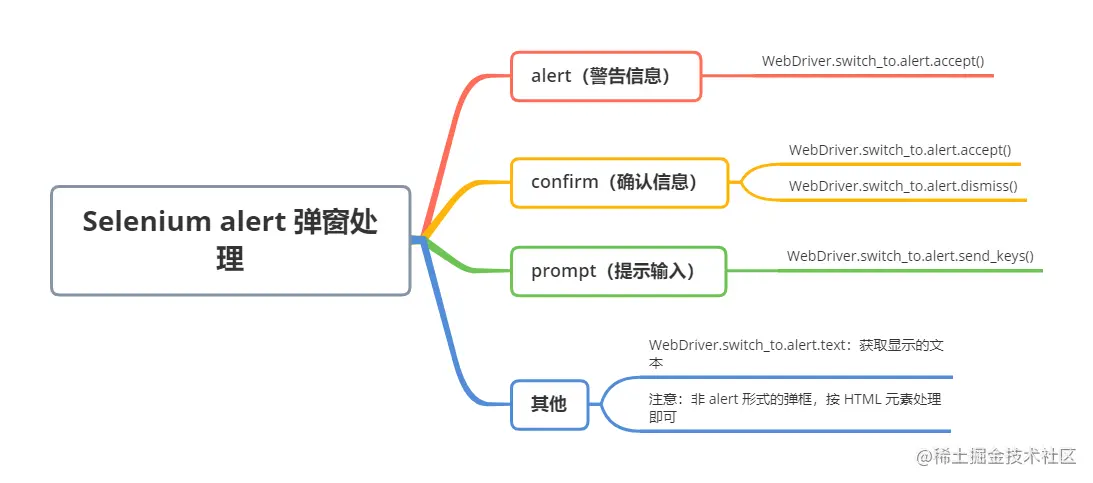 Selenium alert 弹窗处理

alert（警告信息）

WebDriver.switch_to.alert.accept()

confirm（确认信息）

WebDriver.switch_to.alert.accept()

WebDriver.switch_to.alert.dismiss()

prompt（提示输入）

WebDriver.switch_to.alert.send_keys()

其他

WebDriver.switch_to.alert.text：获取显示的文本

注意：非 alert 形式的弹框，按 HTML 元素处理即可

@稀土掘金技术社区